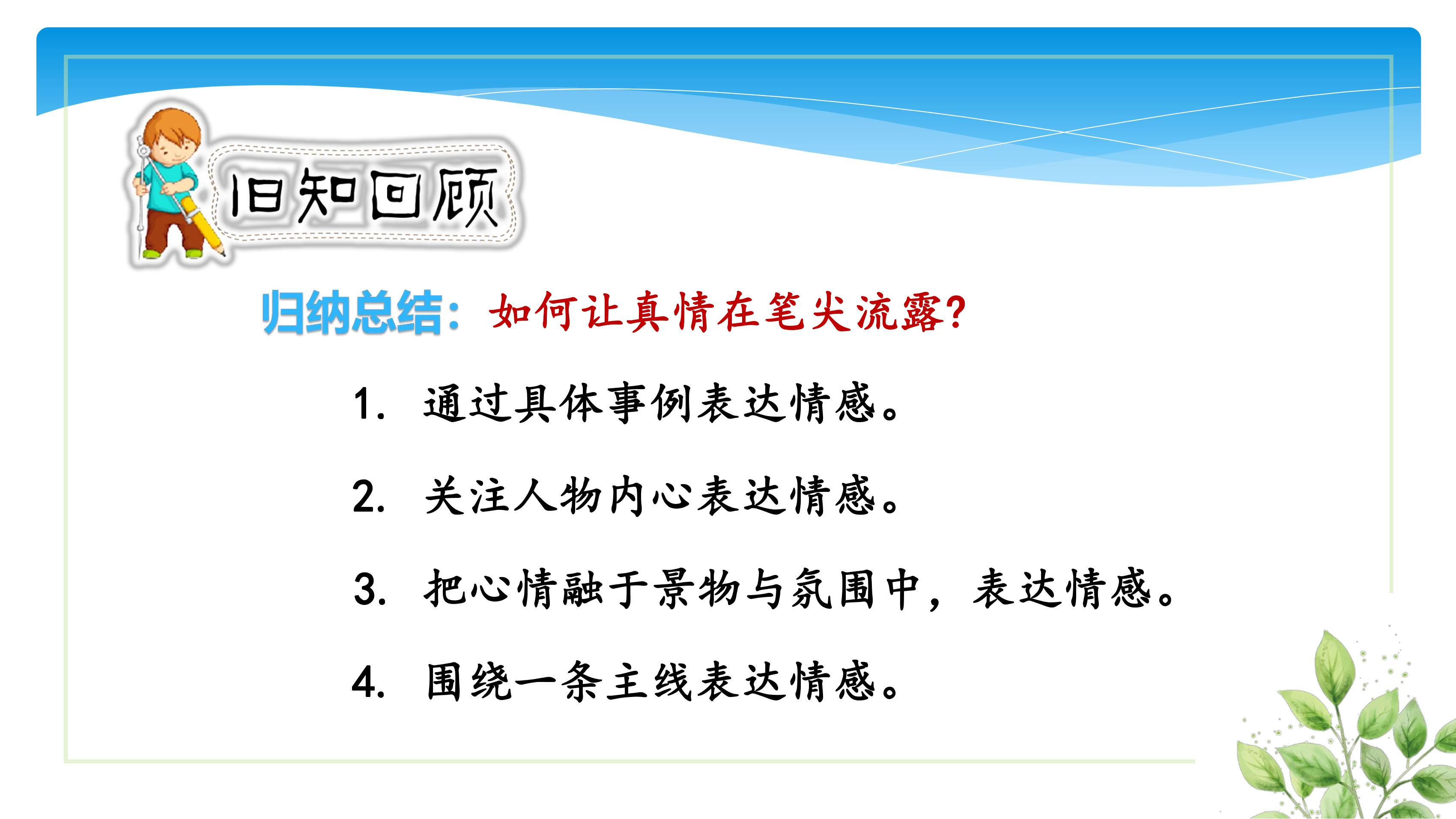 旧知回顾

归纳总结：如何让真情在笔尖流露?

1. 通过具体事例表达情感。

2. 关注人物内心表达情感。

3. 把心情融于景物与氛围中，表达情感。

4. 围绕一条主线表达情感。